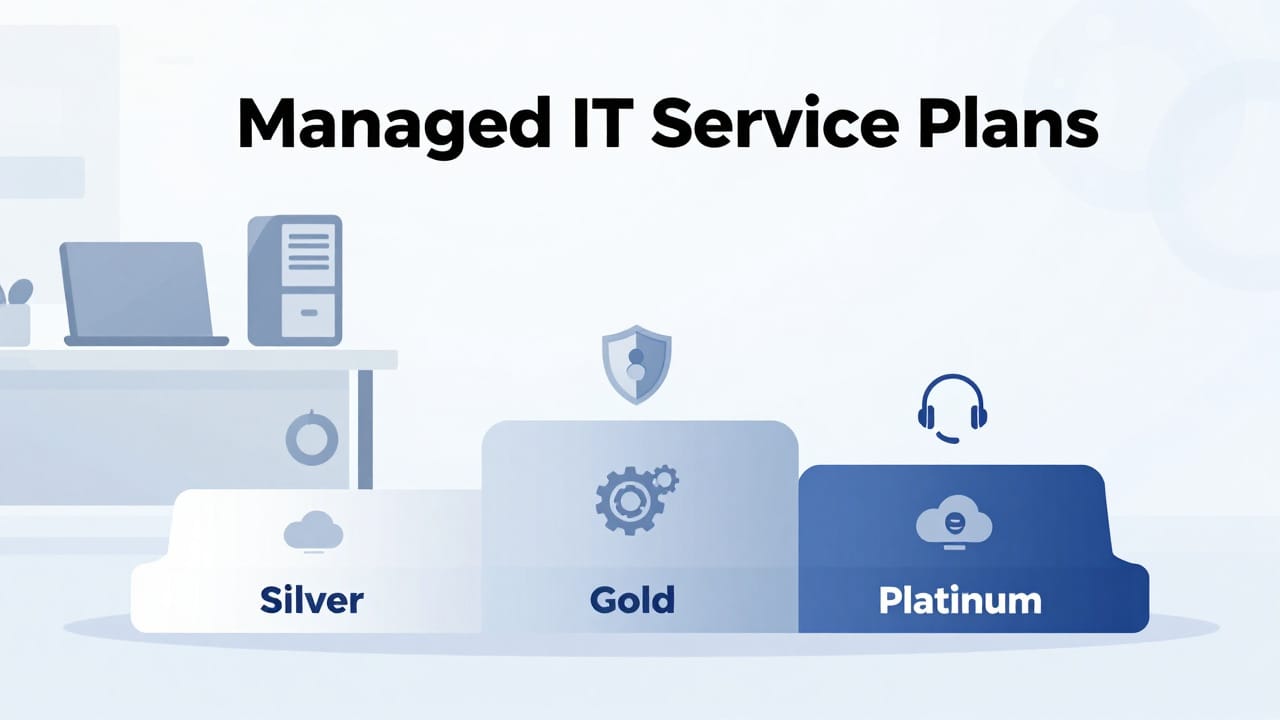 Managed IT Service Plans

Silver

Gold

Platinum